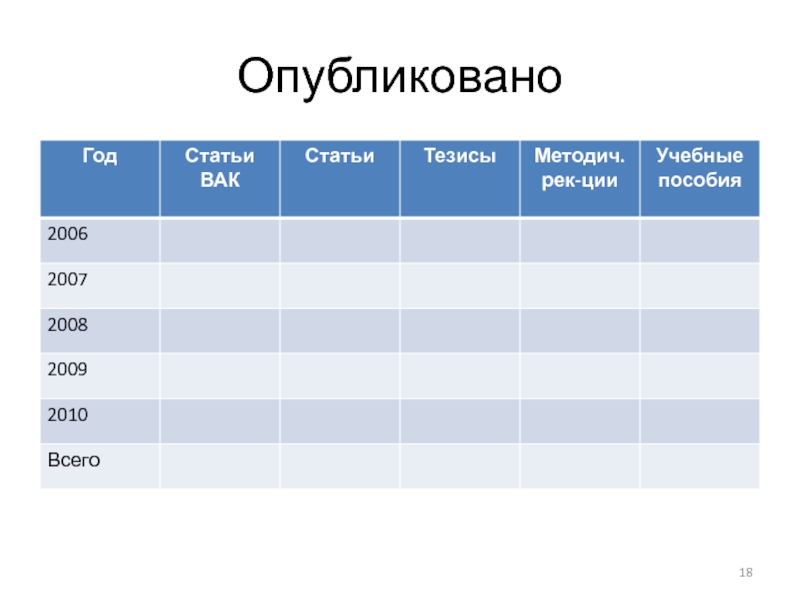 Опубликовано

| Год | Статьи ВАК | Статьи | Тезисы | Методич. рек-ции | Учебные пособия |
|---|---|---|---|---|---|
| 2006 | | | | | |
| 2007 | | | | | |
| 2008 | | | | | |
| 2009 | | | | | |
| 2010 | | | | | |
| Всего | | | | | |

18